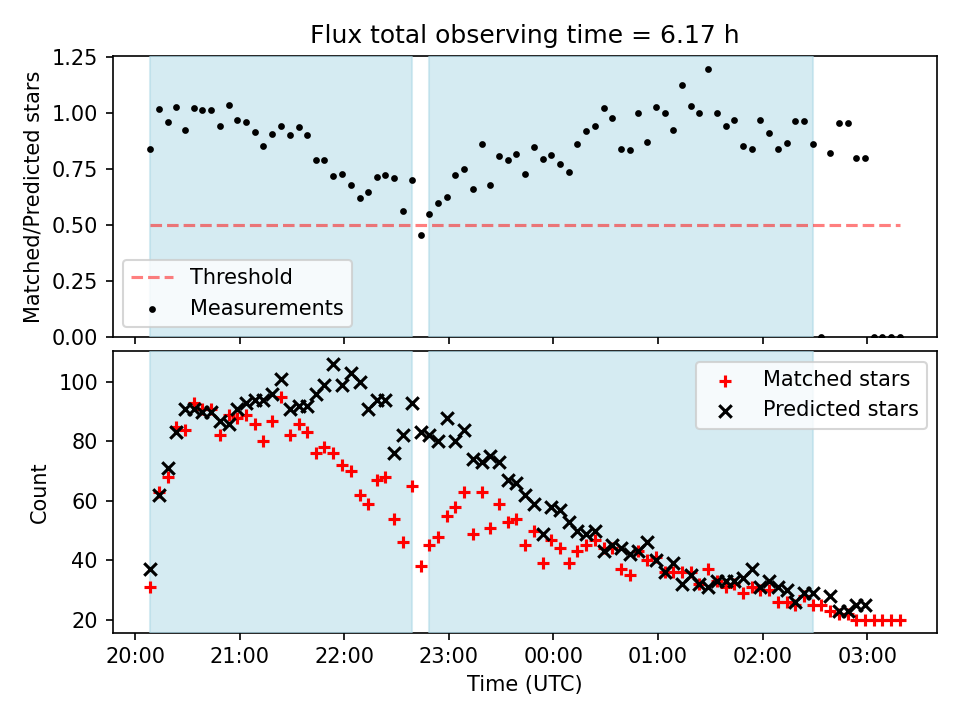 Flux total observing time = 6.17 h

Matched/Predicted stars

1.25
1.00
0.75
0.50
0.25
0.00

Threshold
Measurements

Count

100
80
60
40
20

Matched stars
Predicted stars

20:00 21:00 22:00 23:00 00:00 01:00 02:00 03:00

Time (UTC)